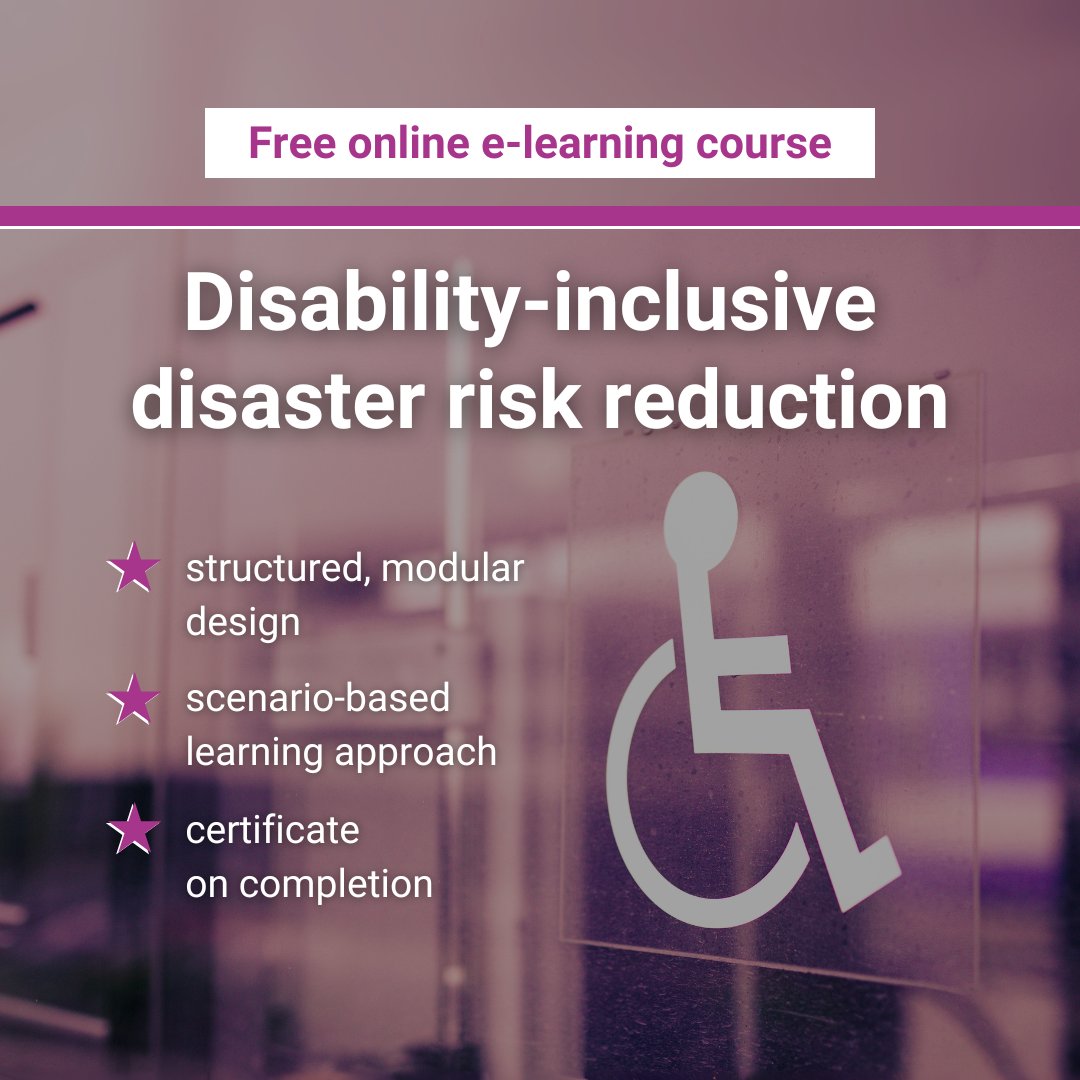 Free online e-learning course

Disability-inclusive disaster risk reduction

structured, modular design

scenario-based learning approach

certificate on completion